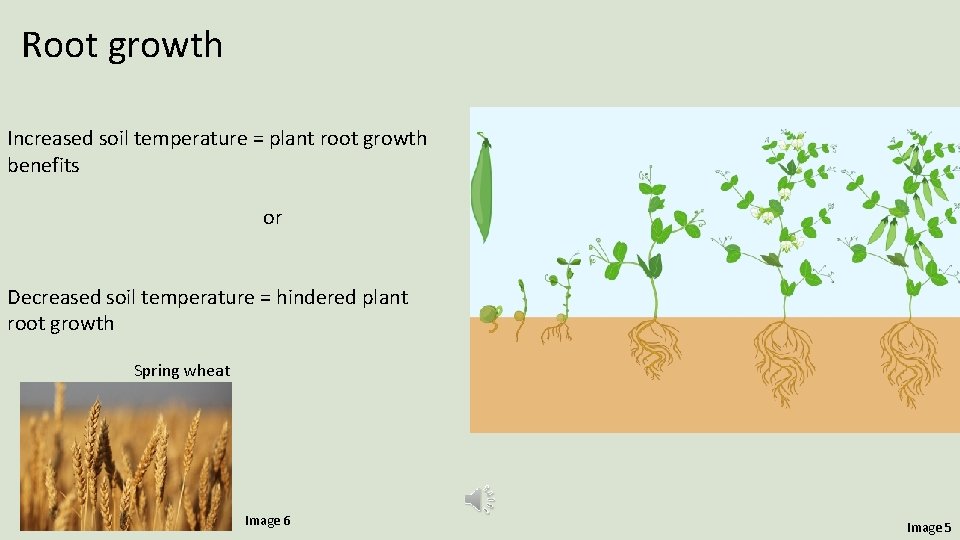 Root growth

Increased soil temperature = plant root growth benefits

or

Decreased soil temperature = hindered plant root growth

Spring wheat

Image 6

Image 5